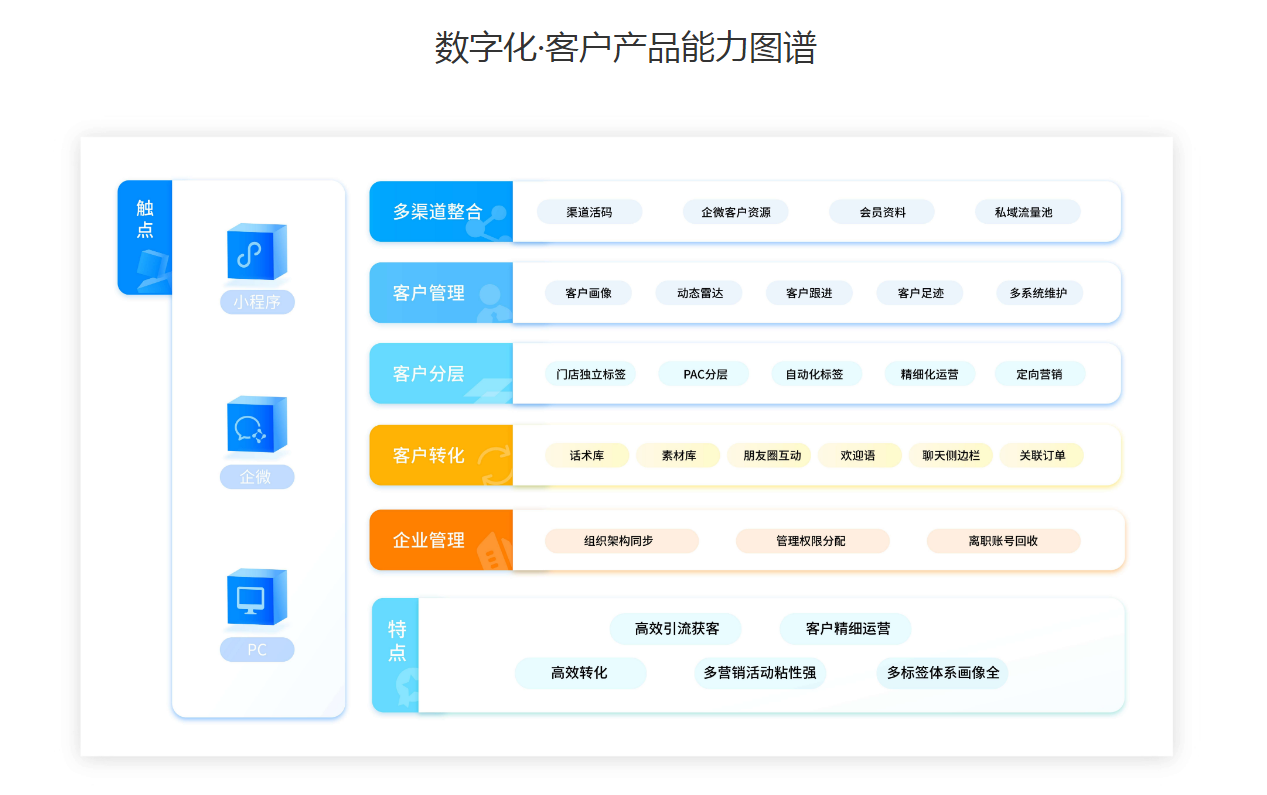 数字化·客户产品能力图谱

触点

小程序

企微

PC

多渠道整合
渠道活码 企微客户资源 会员资料 私域流量池

客户管理
客户画像 动态雷达 客户跟进 客户足迹 多系统维护

客户分层
门店独立标签 PAC分层 自动化标签 精细化运营 定向营销

客户转化
话术库 素材库 朋友圈互动 欢迎语 聊天侧边栏 关联订单

企业管理
组织架构同步 管理权限分配 离职账号回收

特点
高效引流获客 客户精细运营
高效转化 多营销活动粘性强 多标签体系画像全